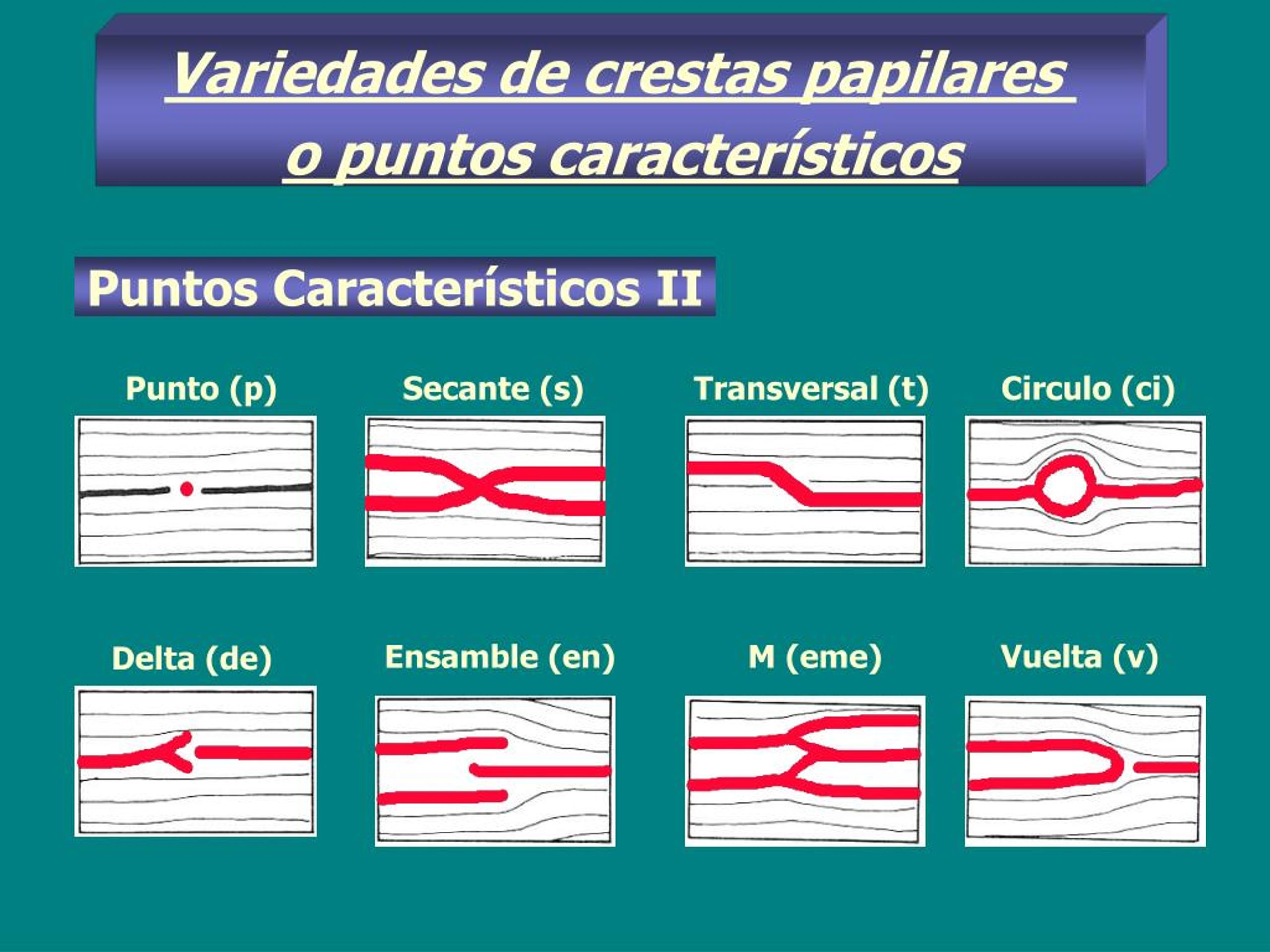 Variedades de crestas papilares o puntos característicos

Puntos Característicos II

Punto (p)

Secante (s)

Transversal (t)

Circulo (ci)

Delta (de)

Ensamble (en)

M (eme)

Vuelta (v)